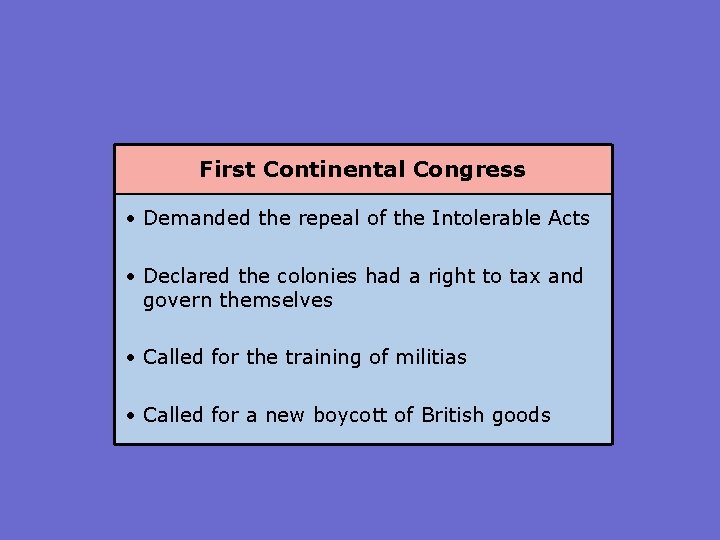 First Continental Congress

• Demanded the repeal of the Intolerable Acts

• Declared the colonies had a right to tax and govern themselves

• Called for the training of militias

• Called for a new boycott of British goods